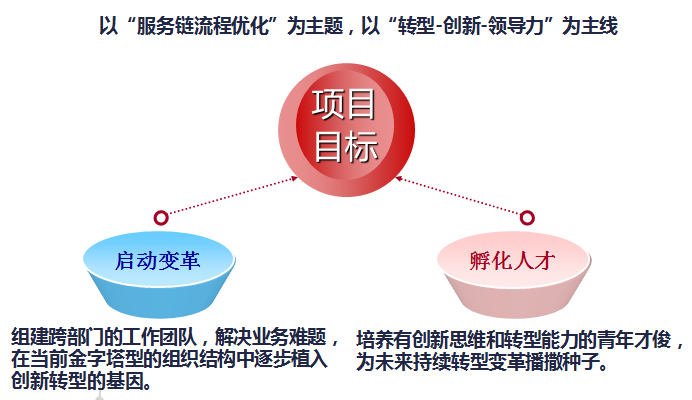 以“服务链流程优化”为主题，以“转型-创新-领导力”为主线

项目目标

启动变革

孵化人才

组建跨部门的工作团队，解决业务难题，在当前金字塔型的组织结构中逐步植入创新转型的基因。

培养有创新思维和转型能力的青年才俊，为未来持续转型变革播撒种子。